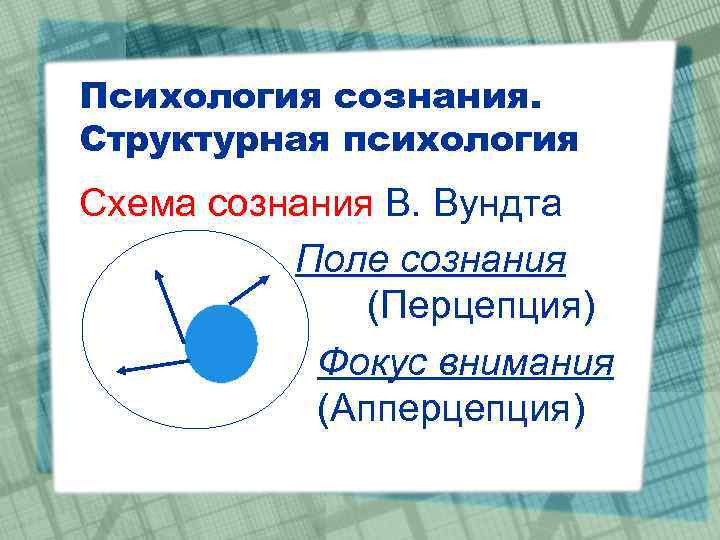 Психология сознания. Структурная психология

Схема сознания В. Вундта

Поле сознания
(Перцепция)

Фокус внимания
(Апперцепция)